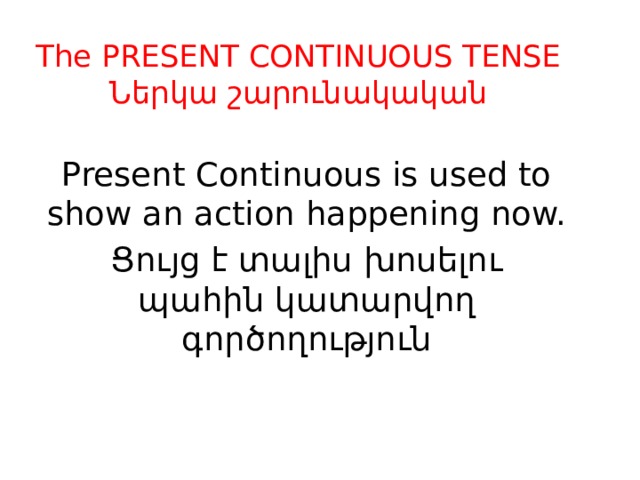 The PRESENT CONTINUOUS TENSE
Ներկա շարունակական

Present Continuous is used to show an action happening now.

Ցույց է տալիս խոսելու պահին կատարվող գործողություն